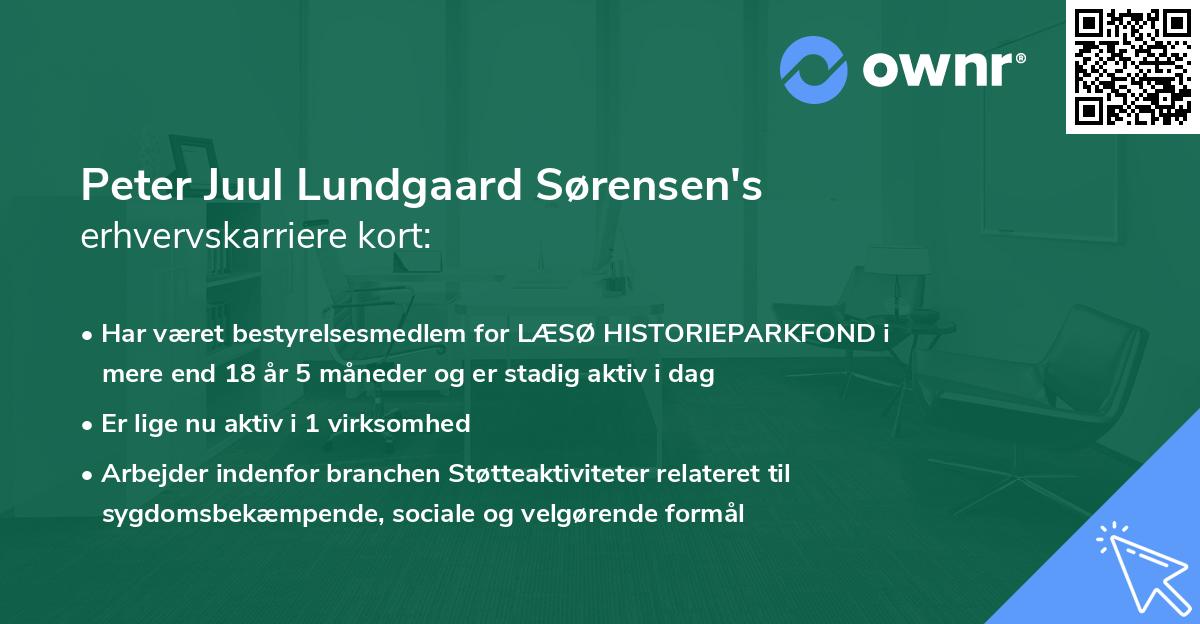 ownr®

Peter Juul Lundgaard Sørensen's
erhvervskarriere kort:

• Har været bestyrelsesmedlem for LÆSØ HISTORIEPARKFOND i mere end 18 år 5 måneder og er stadig aktiv i dag
• Er lige nu aktiv i 1 virksomhed
• Arbejder indenfor branchen Støtteaktiviteter relateret til sygdomsbekæmpende, sociale og velgørende formål